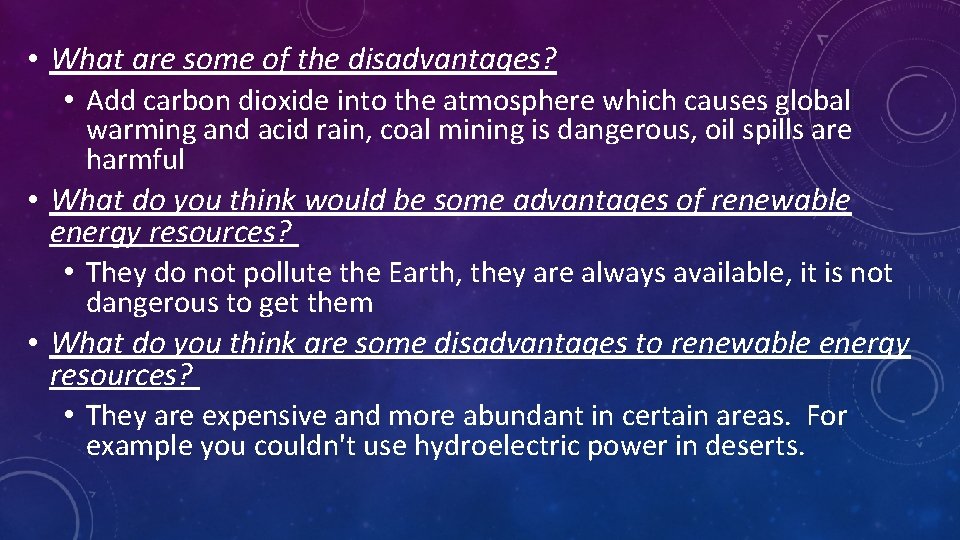 • What are some of the disadvantages?

• Add carbon dioxide into the atmosphere which causes global warming and acid rain, coal mining is dangerous, oil spills are harmful

• What do you think would be some advantages of renewable energy resources?

• They do not pollute the Earth, they are always available, it is not dangerous to get them

• What do you think are some disadvantages to renewable energy resources?

• They are expensive and more abundant in certain areas. For example you couldn't use hydroelectric power in deserts.